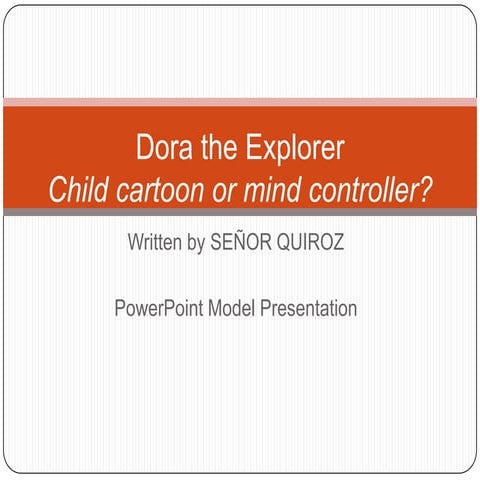 Dora the Explorer
Child cartoon or mind controller?

Written by SEÑOR QUIROZ

PowerPoint Model Presentation